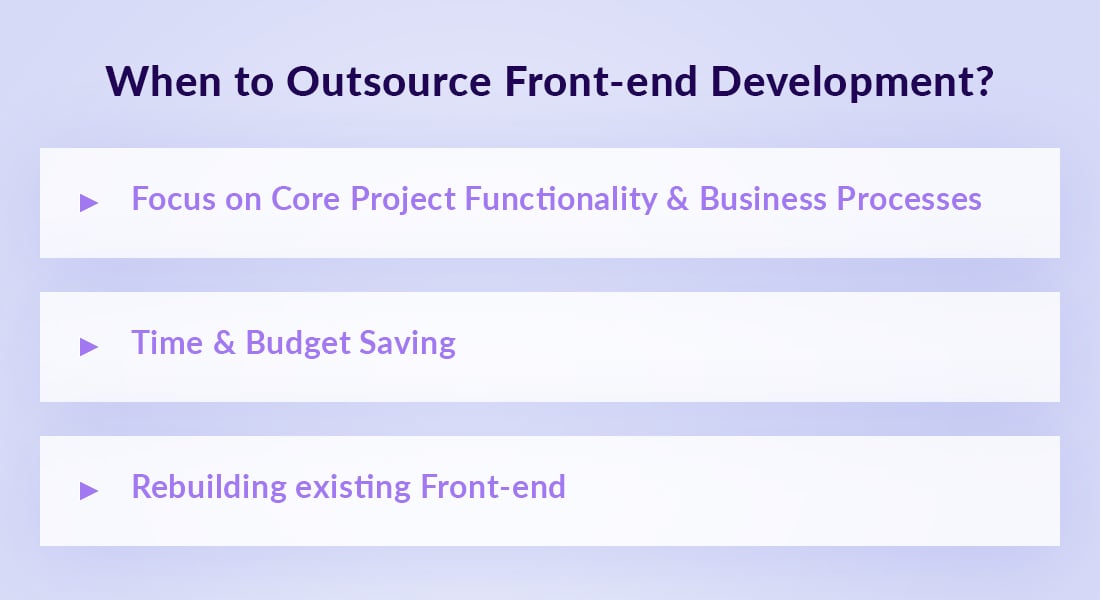 When to Outsource Front-end Development?

▶ Focus on Core Project Functionality & Business Processes

▶ Time & Budget Saving

▶ Rebuilding existing Front-end